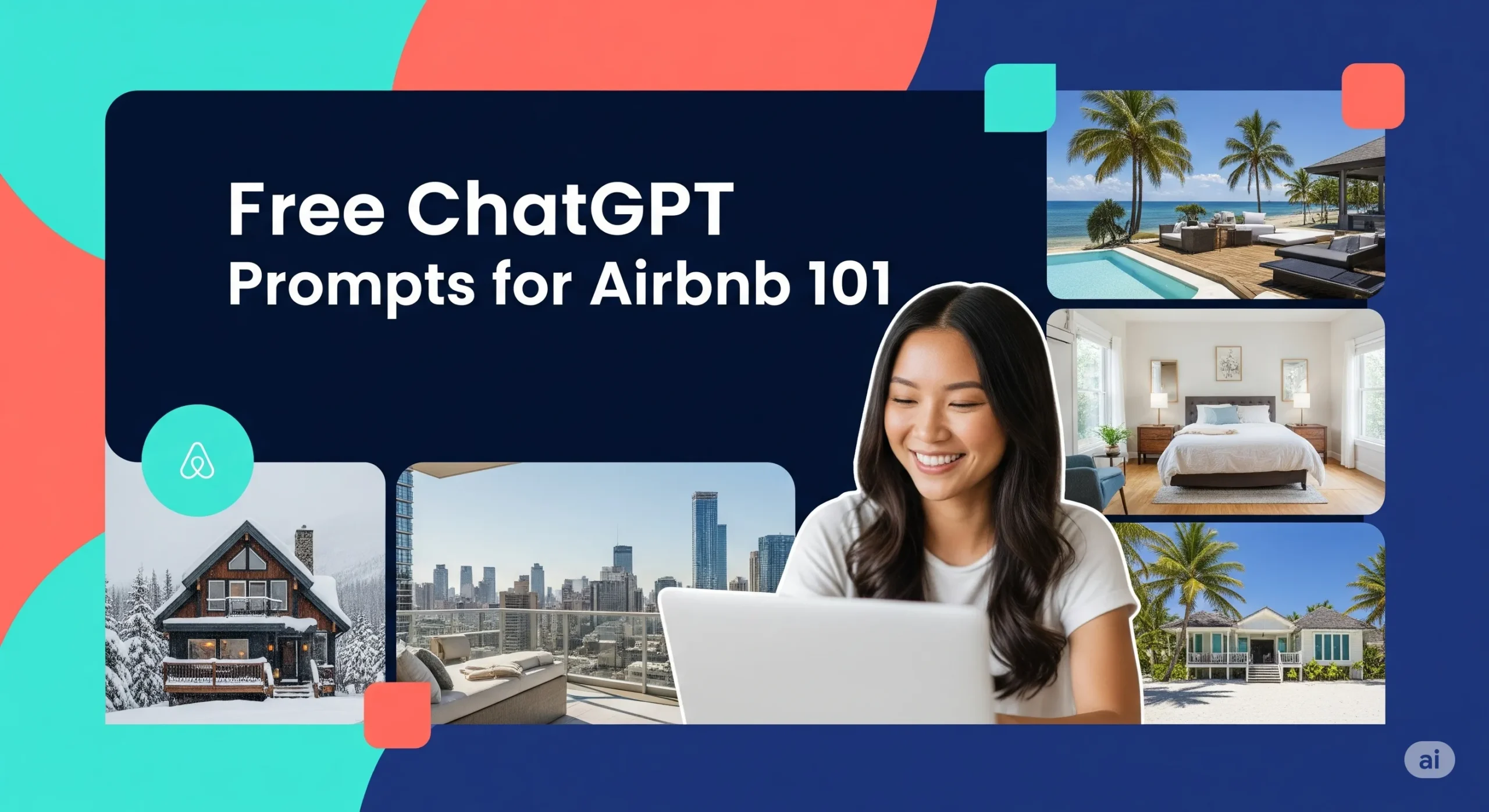 Free ChatGPT
Prompts for Airbnb 101

ai